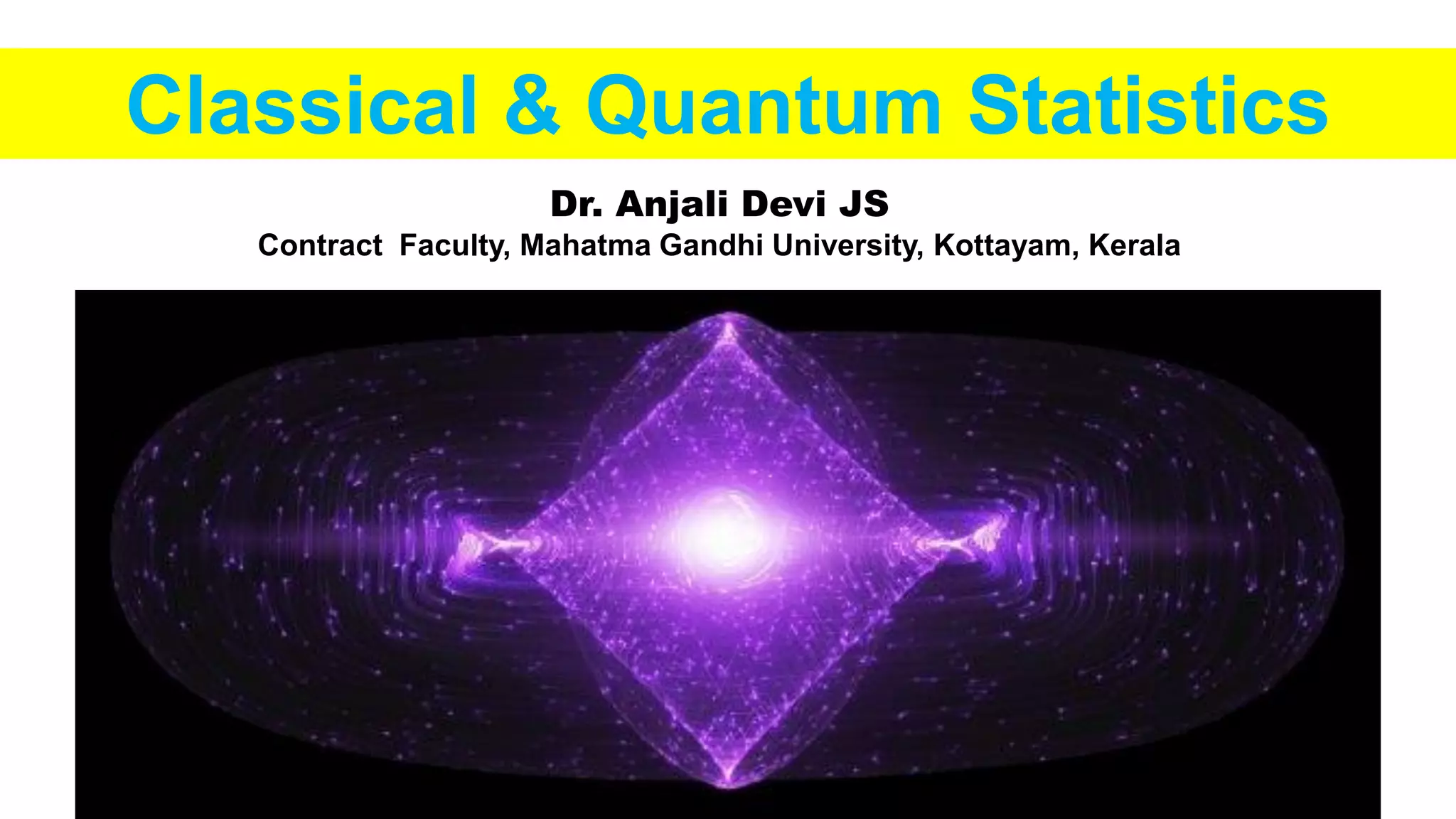 Classical & Quantum Statistics

Dr. Anjali Devi JS
Contract Faculty, Mahatma Gandhi University, Kottayam, Kerala